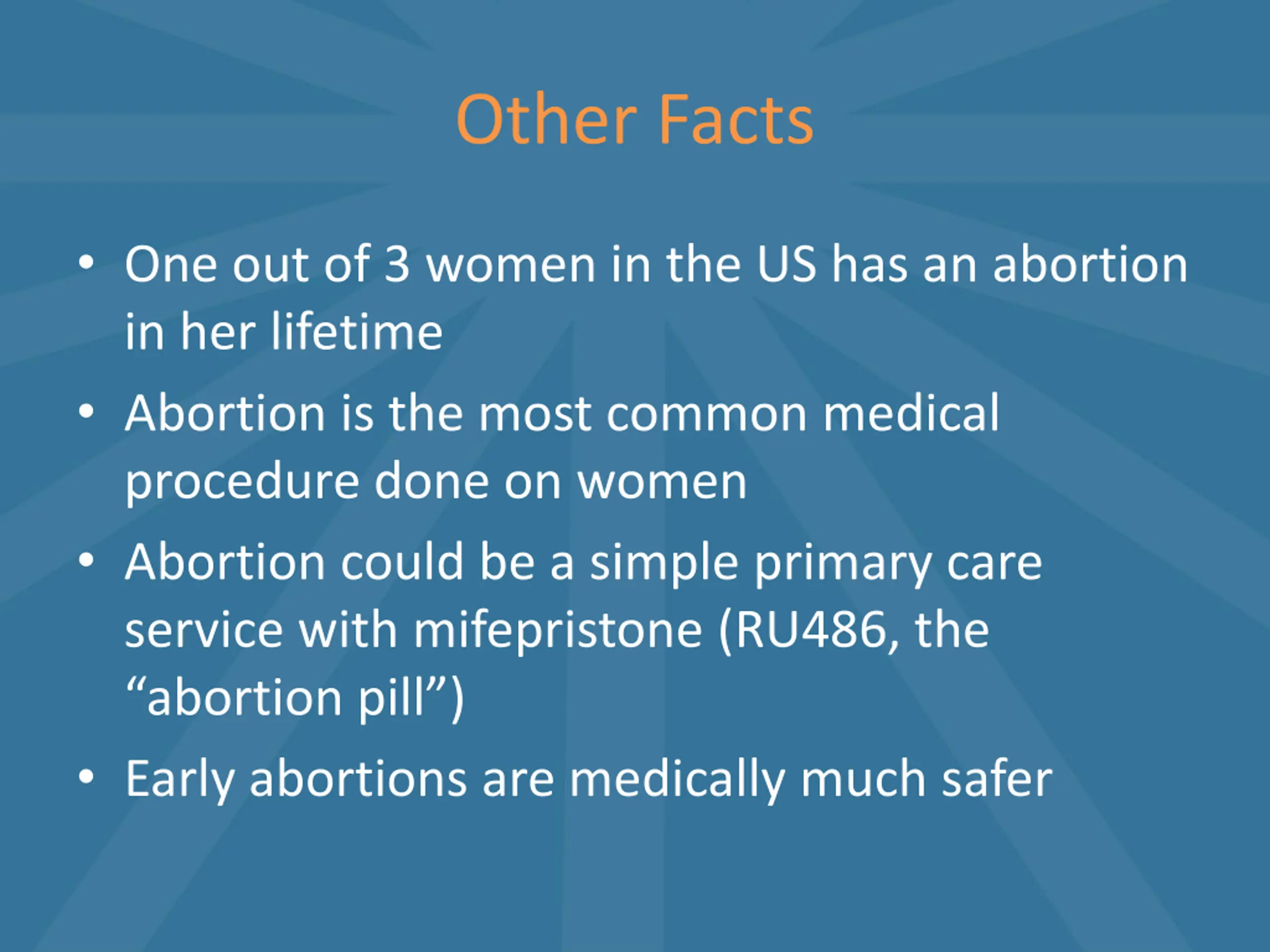 Other Facts

• One out of 3 women in the US has an abortion in her lifetime
• Abortion is the most common medical procedure done on women
• Abortion could be a simple primary care service with mifepristone (RU486, the “abortion pill”)
• Early abortions are medically much safer